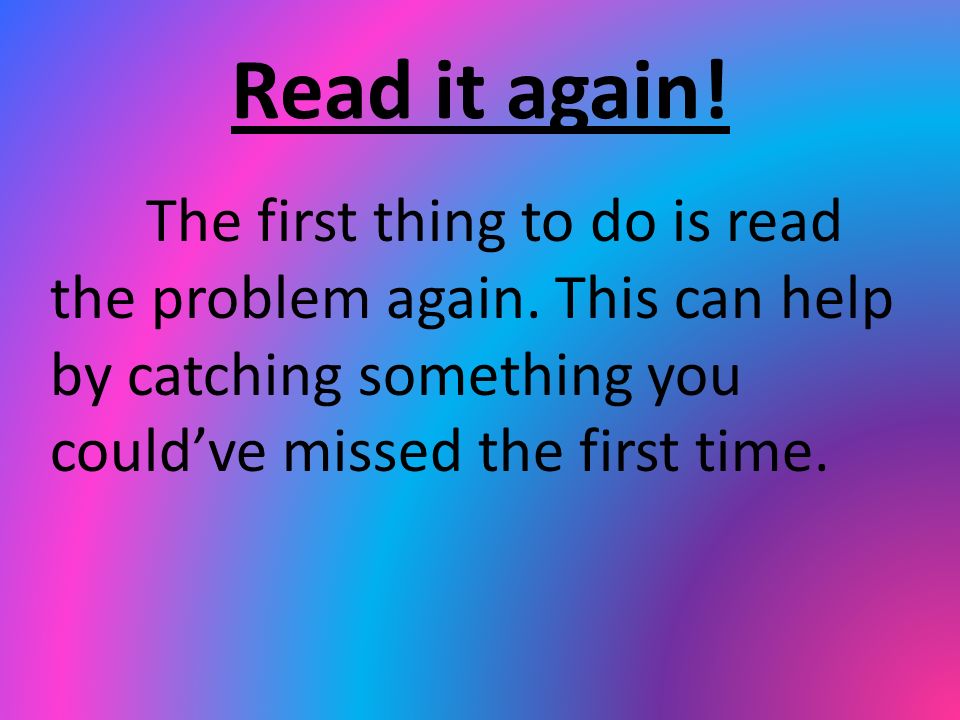 Read it again!

The first thing to do is read the problem again. This can help by catching something you could’ve missed the first time.